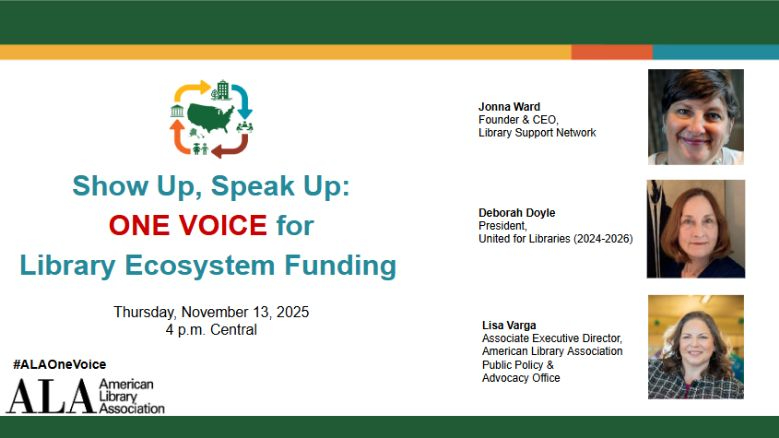 Show Up, Speak Up:
ONE VOICE for
Library Ecosystem Funding

Thursday, November 13, 2025
4 p.m. Central

#ALAOneVoice

ALA American Library Association

Jonna Ward
Founder & CEO,
Library Support Network

Deborah Doyle
President,
United for Libraries (2024-2026)

Lisa Varga
Associate Executive Director,
American Library Association
Public Policy &
Advocacy Office